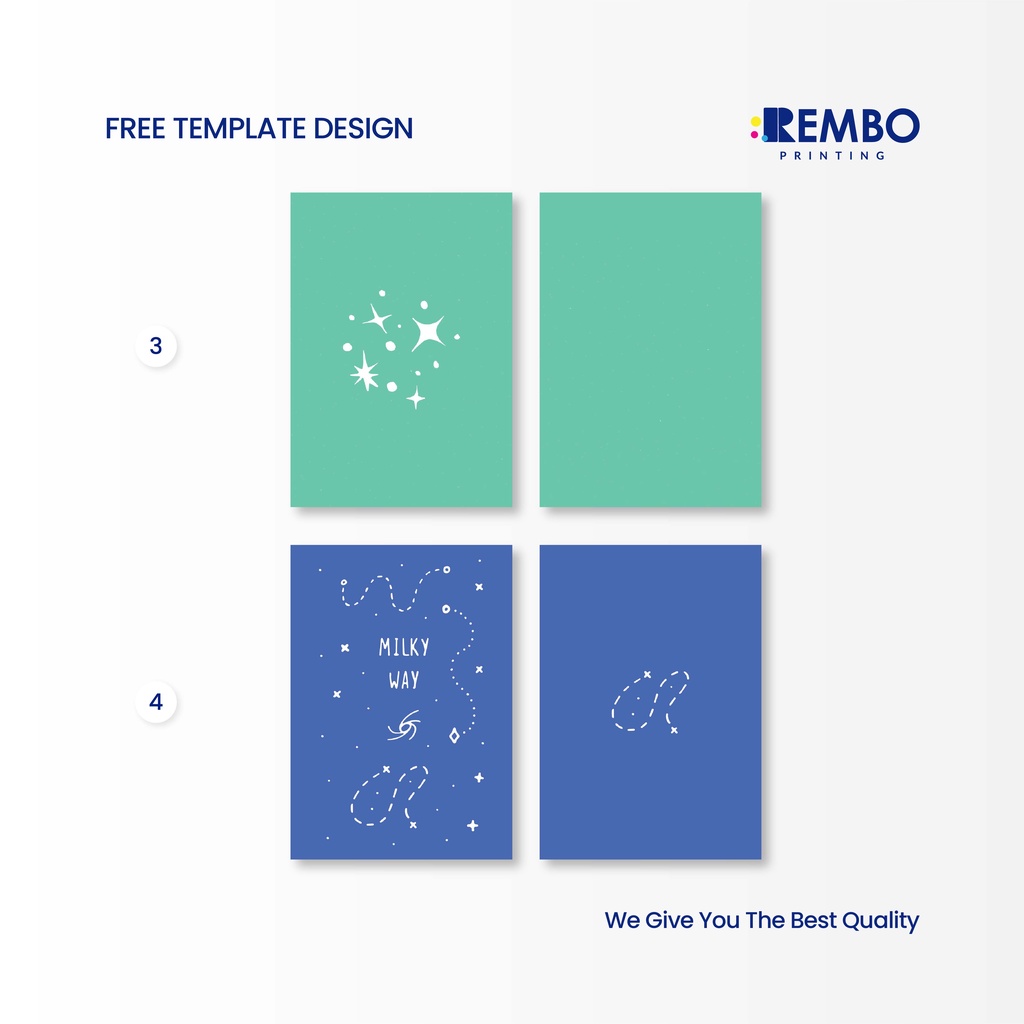 FREE TEMPLATE DESIGN

REMBO
PRINTING

3

4

MILKY
WAY

We Give You The Best Quality